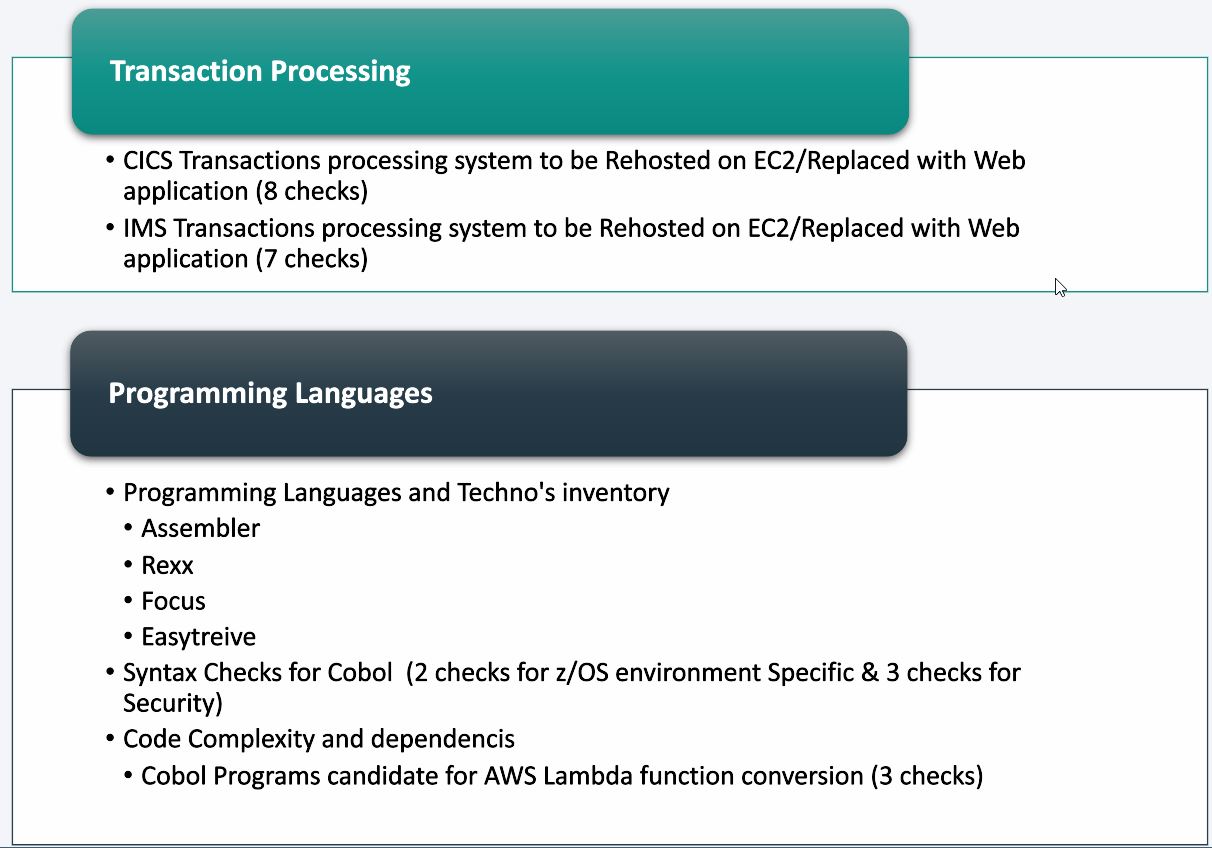 Transaction Processing

• CICS Transactions processing system to be Rehosted on EC2/Replaced with Web application (8 checks)
• IMS Transactions processing system to be Rehosted on EC2/Replaced with Web application (7 checks)

Programming Languages

• Programming Languages and Techno's inventory
• Assembler
• Rexx
• Focus
• Easytreive
• Syntax Checks for Cobol (2 checks for z/OS environment Specific & 3 checks for Security)
• Code Complexity and dependencis
• Cobol Programs candidate for AWS Lambda function conversion (3 checks)